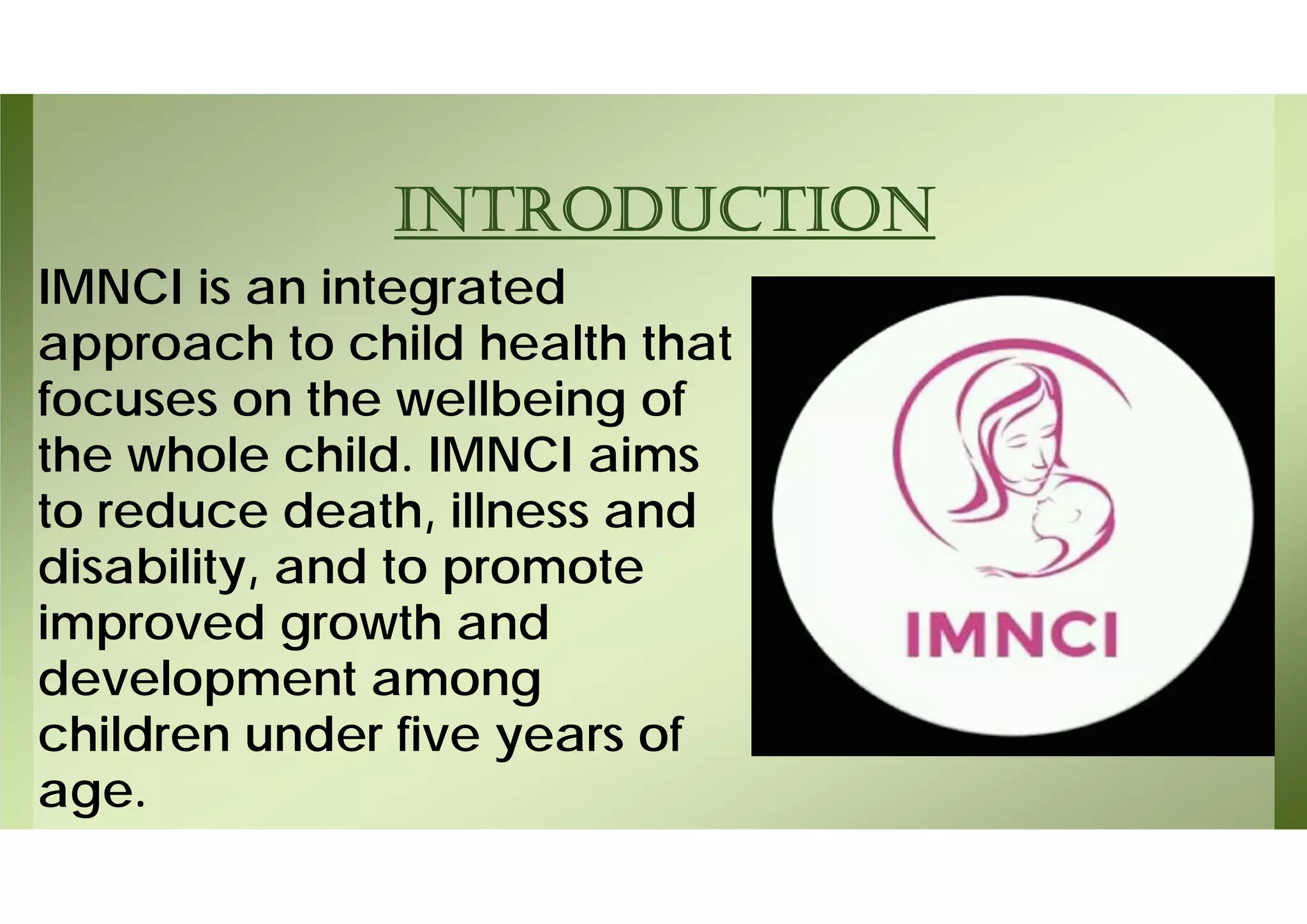 INTRODUCTION

IMNCI is an integrated approach to child health that focuses on the wellbeing of the whole child. IMNCI aims to reduce death, illness and disability, and to promote improved growth and development among children under five years of age.

IMNCI